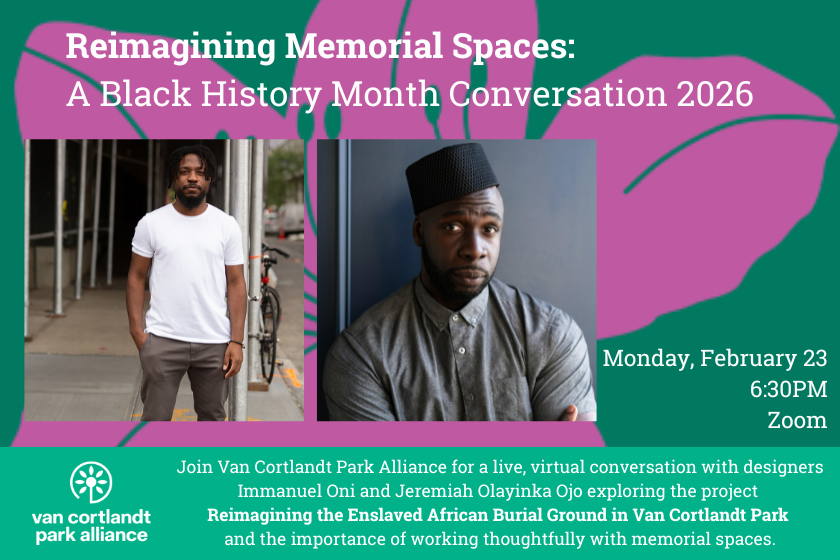 Reimagining Memorial Spaces:
A Black History Month Conversation 2026

Monday, February 23
6:30PM
Zoom

van cortlandt park alliance

Join Van Cortlandt Park Alliance for a live, virtual conversation with designers Immanuel Oni and Jeremiah Olayinka Ojo exploring the project **Reimagining the Enslaved African Burial Ground in Van Cortlandt Park** and the importance of working thoughtfully with memorial spaces.